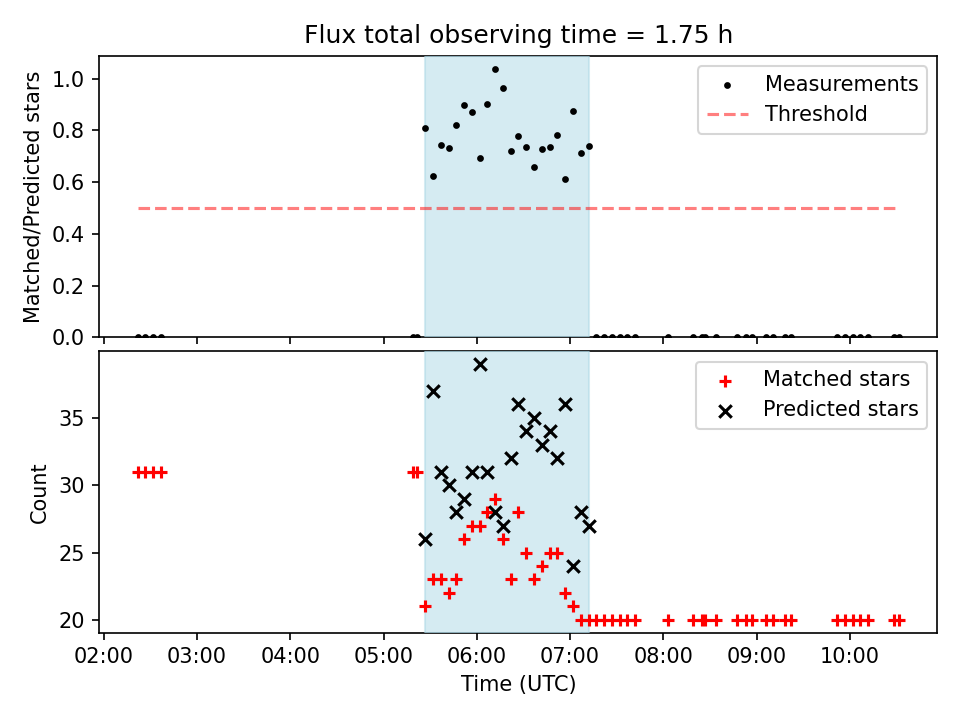 Flux total observing time = 1.75 h

Matched/Predicted stars
1.0
0.8
0.6
0.4
0.2
0.0

Measurements
Threshold

Count
35
30
25
20

Matched stars
Predicted stars

02:00
03:00
04:00
05:00
06:00
07:00
08:00
09:00
10:00
Time (UTC)